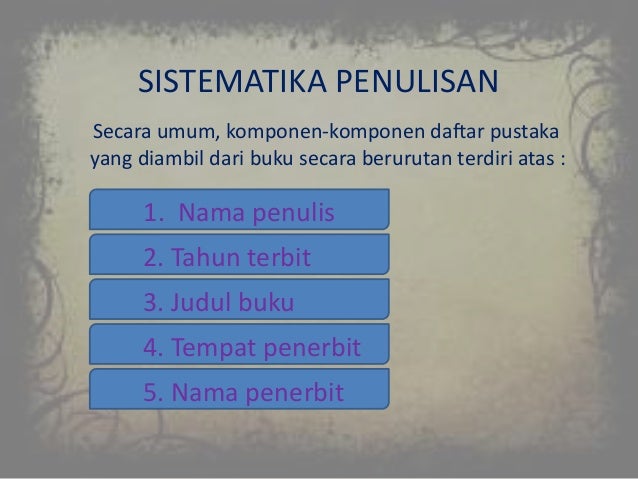 SISTEMATIKA PENULISAN

Secara umum, komponen-komponen daftar pustaka yang diambil dari buku secara berurutan terdiri atas :

1. Nama penulis

2. Tahun terbit

3. Judul buku

4. Tempat penerbit

5. Nama penerbit